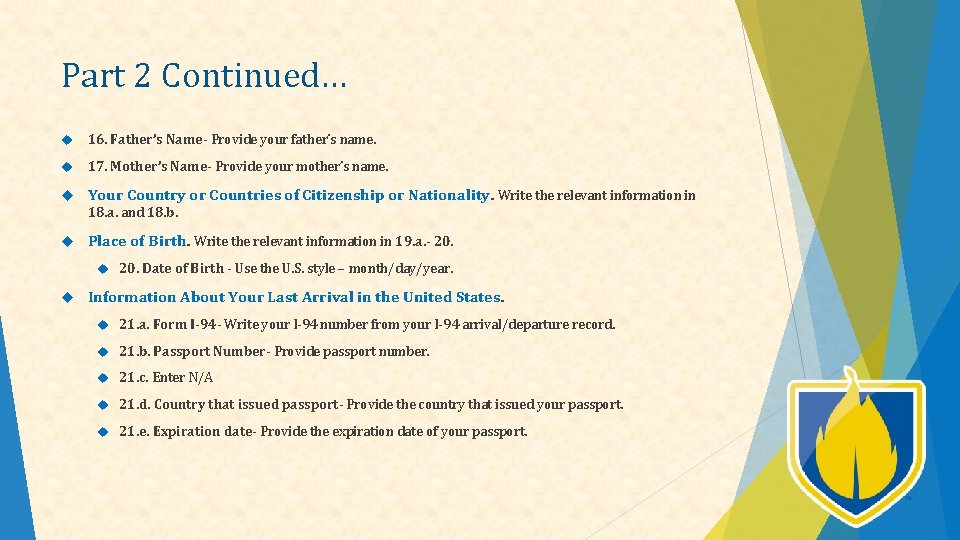 Part 2 Continued…

16. Father's Name- Provide your father's name.

17. Mother's Name- Provide your mother's name.

Your Country or Countries of Citizenship or Nationality. Write the relevant information in 18.a. and 18.b.

Place of Birth. Write the relevant information in 19.a.- 20.

20. Date of Birth - Use the U.S. style – month/day/year.

Information About Your Last Arrival in the United States.

21.a. Form I-94- Write your I-94 number from your I-94 arrival/departure record.

21.b. Passport Number- Provide passport number.

21.c. Enter N/A

21.d. Country that issued passport- Provide the country that issued your passport.

21.e. Expiration date- Provide the expiration date of your passport.